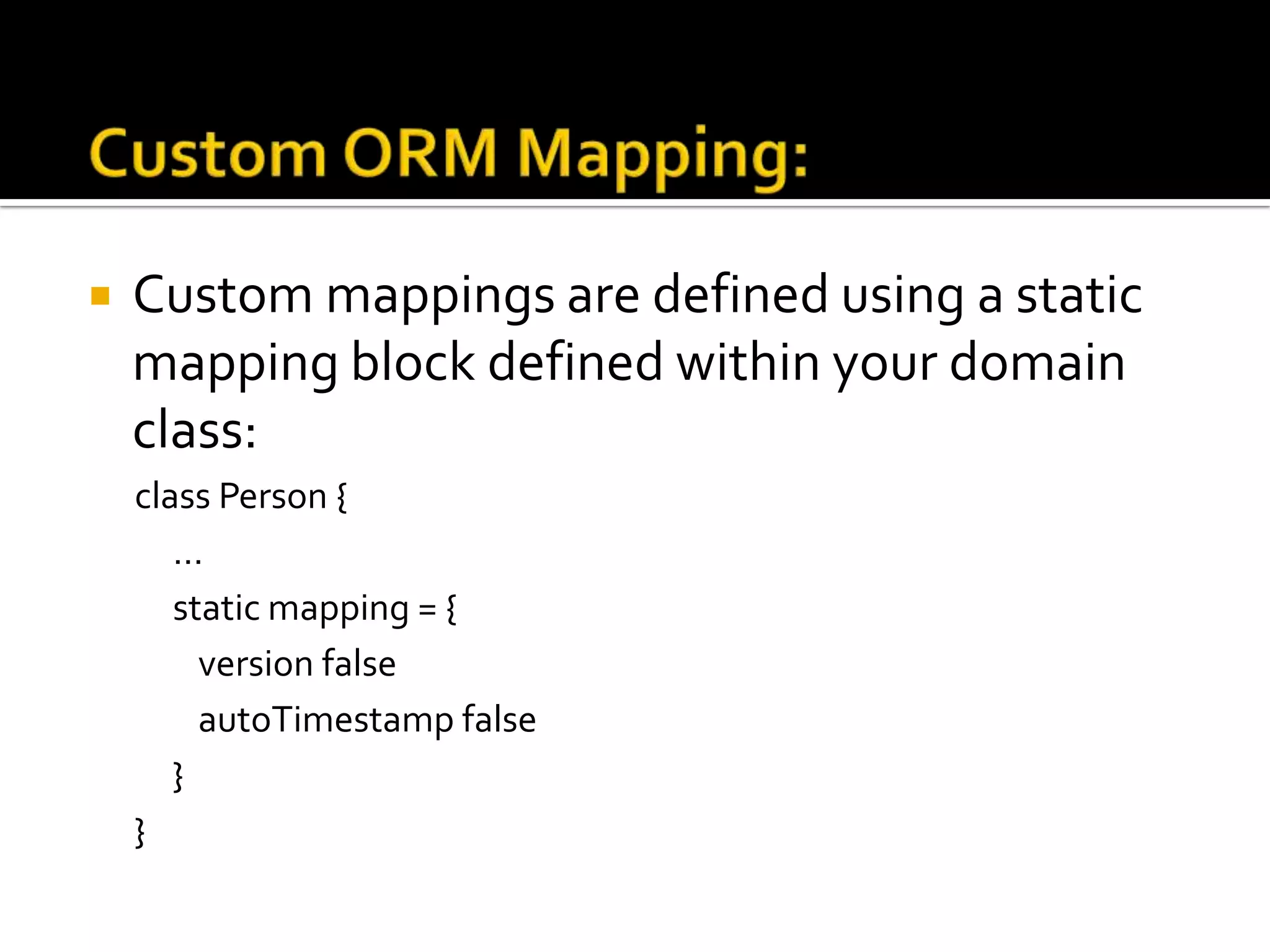 Custom ORM Mapping:

Custom mappings are defined using a static mapping block defined within your domain class:

class Person {
    …
    static mapping = {
        version false
        autoTimestamp false
    }
}